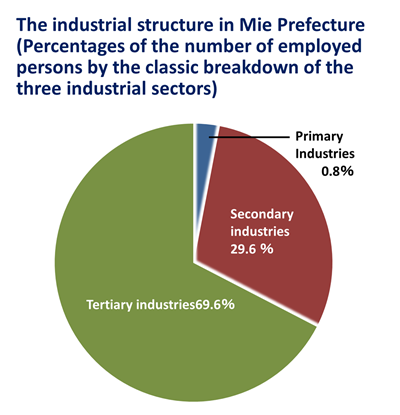 The industrial structure in Mie Prefecture (Percentages of the number of employed persons by the classic breakdown of the three industrial sectors)

Primary Industries 0.8%

Secondary industries 29.6 %

Tertiary industries69.6%